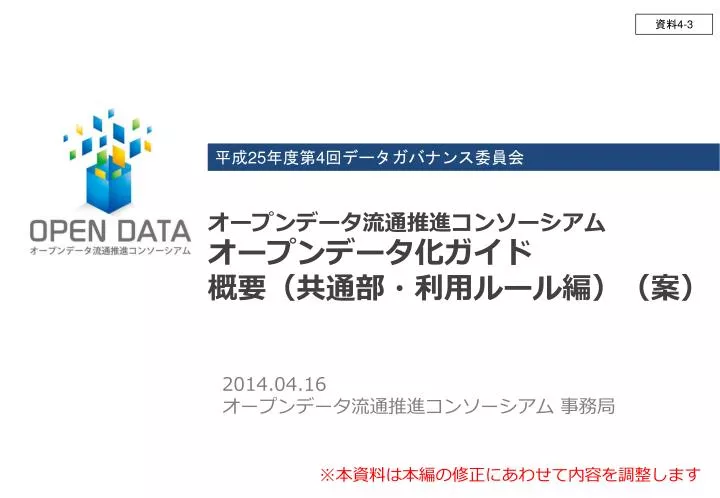 資料4-3

OPEN DATA
オープンデータ流通推進コンソーシアム

平成25年度第4回データガバナンス委員会

オープンデータ流通推進コンソーシアム
オープンデータ化ガイド
概要（共通部・利用ルール編）（案）

2014.04.16
オープンデータ流通推進コンソーシアム 事務局

※本資料は本編の修正にあわせて内容を調整します